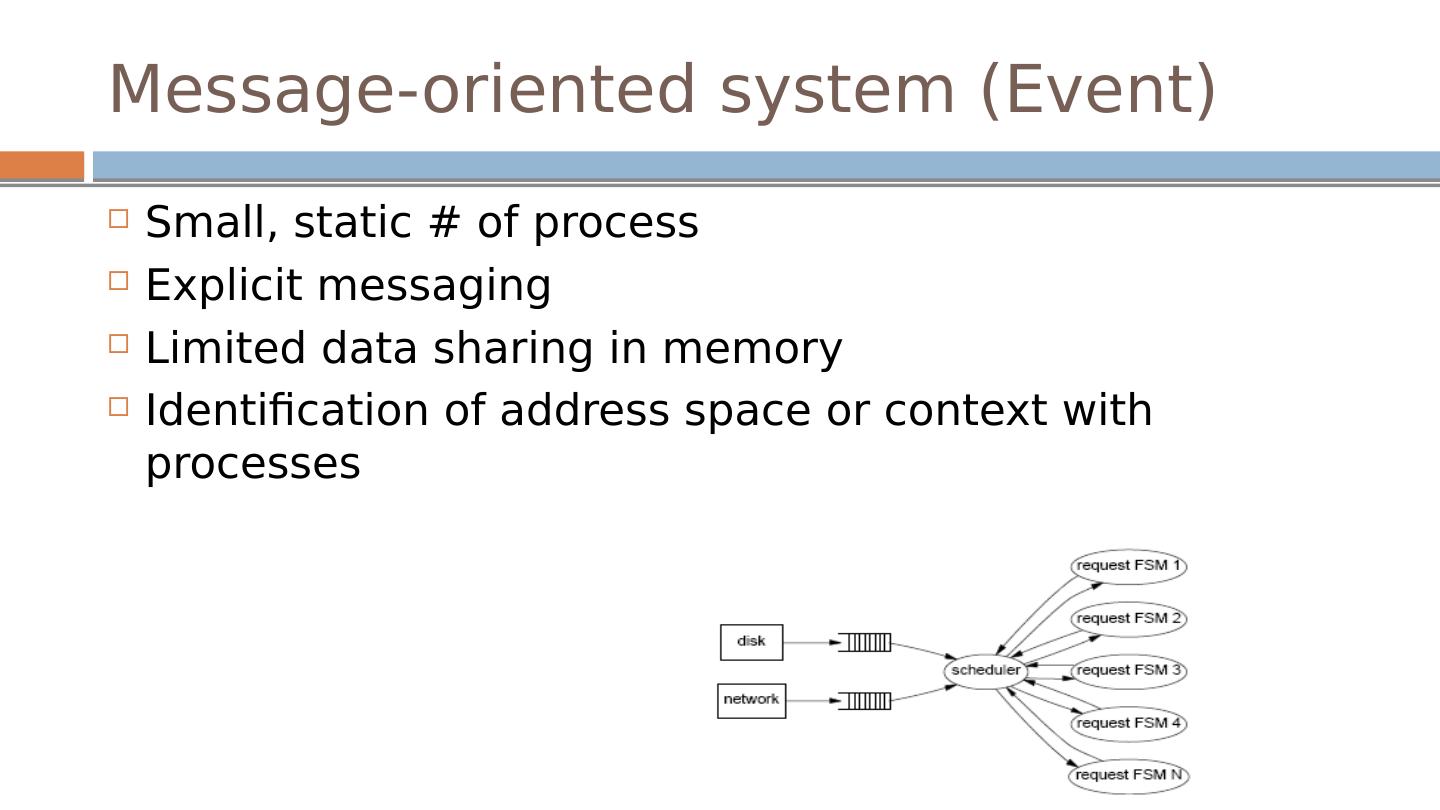 Message-oriented system (Event)

Small, static # of process
Explicit messaging
Limited data sharing in memory
Identification of address space or context with processes

disk
network
scheduler
request FSM 1
request FSM 2
request FSM 3
request FSM 4
request FSM N